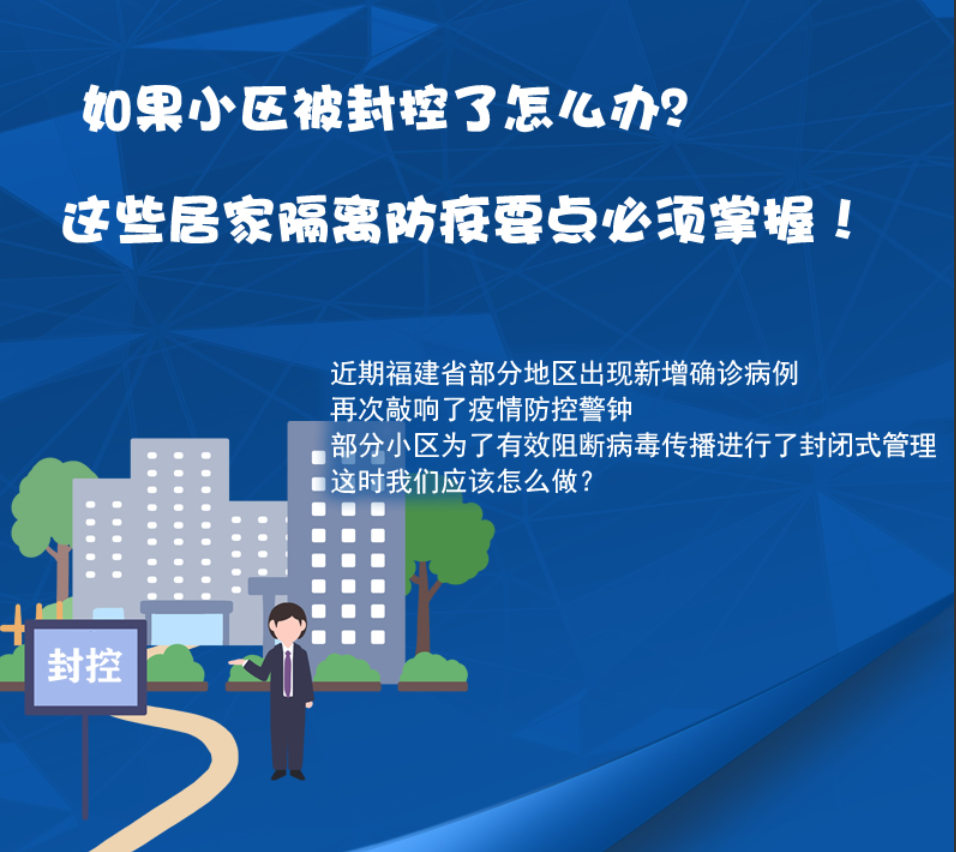 如果小区被封控了怎么办？

这些居家隔离防疫要点必须掌握！

近期福建省部分地区出现新增确诊病例
再次敲响了疫情防控警钟
部分小区为了有效阻断病毒传播进行了封闭式管理
这时我们应该怎么做？

封控